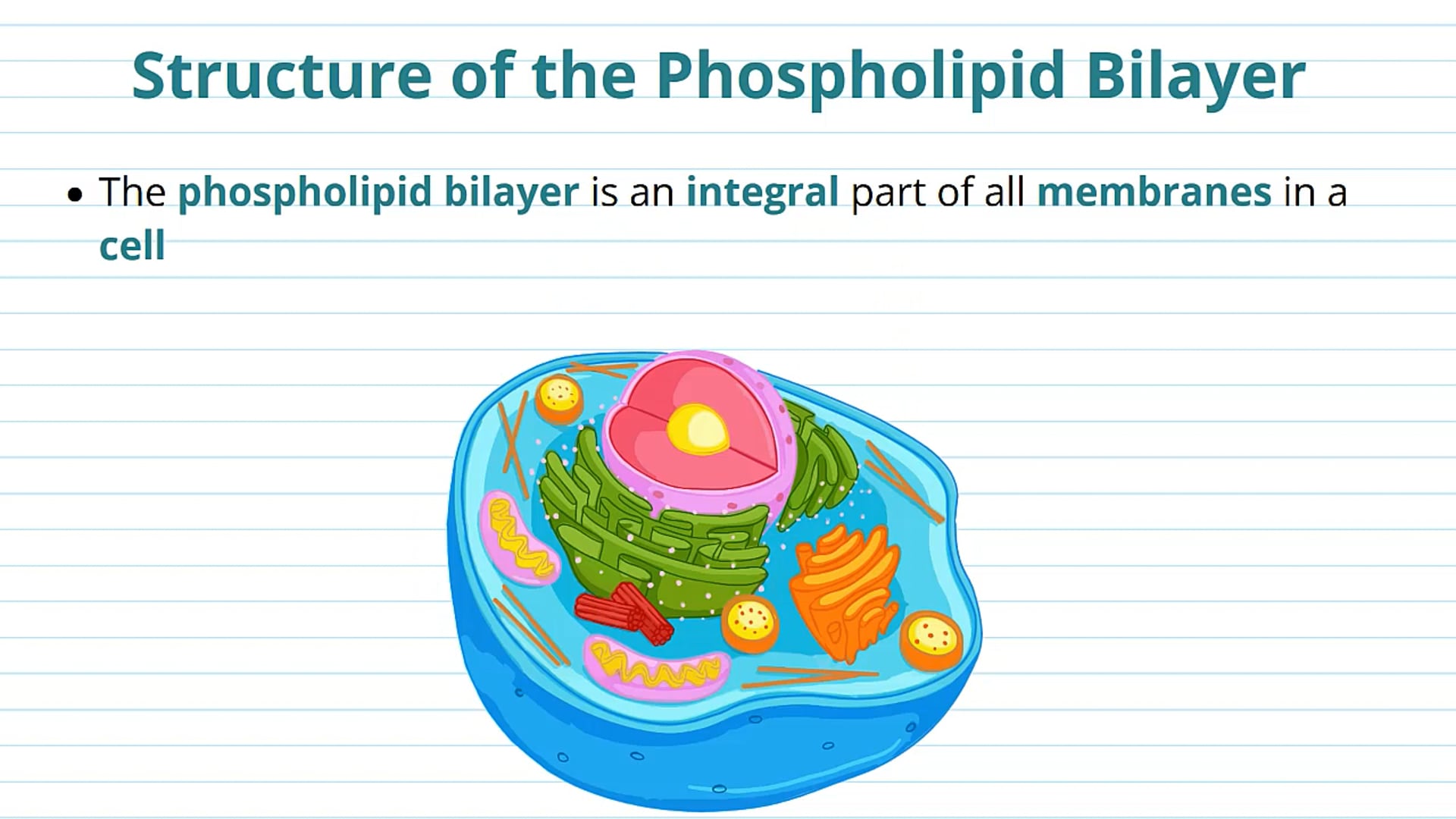 Structure of the Phospholipid Bilayer

• The phospholipid bilayer is an integral part of all membranes in a cell